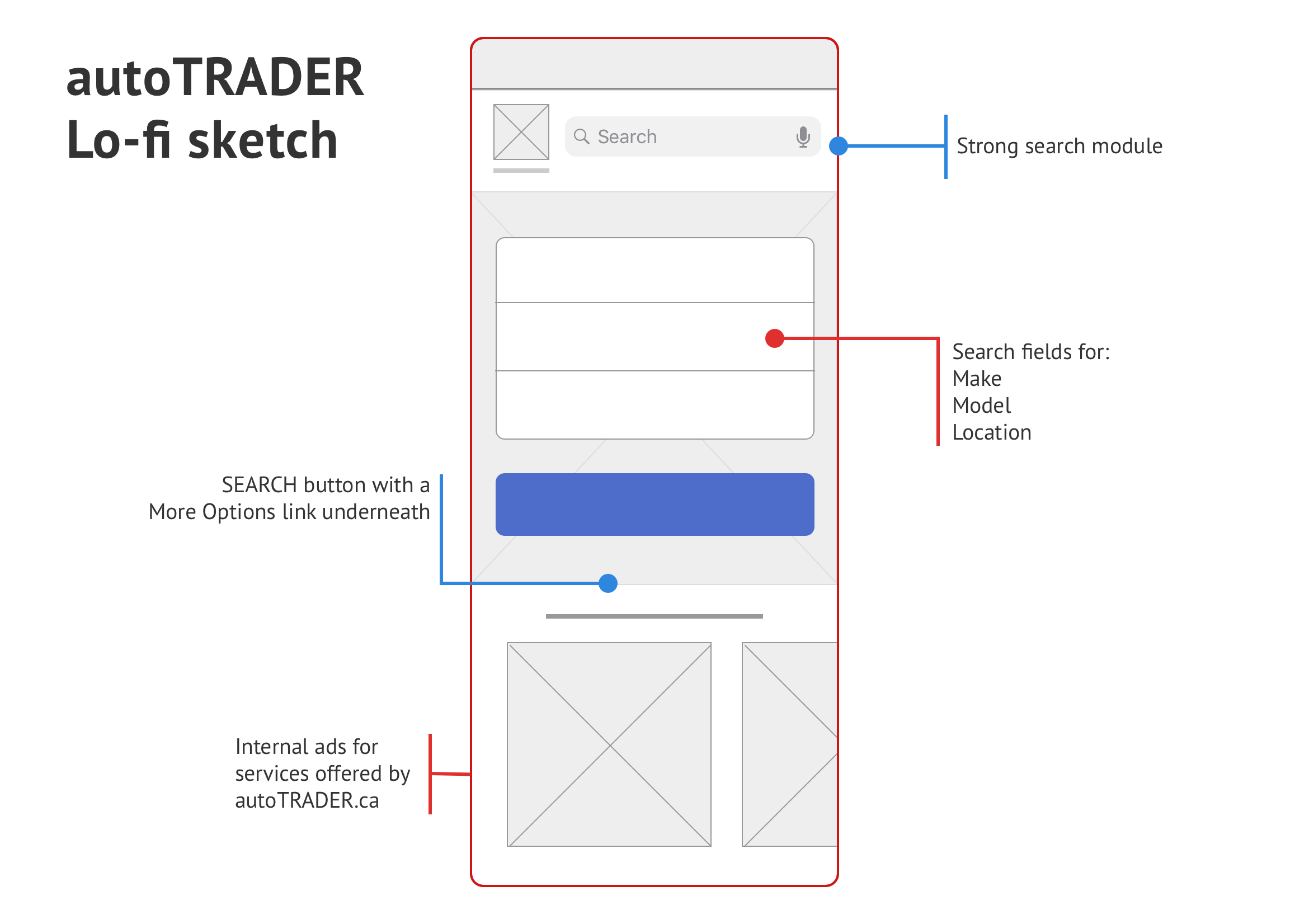 autoTRADER
Lo-fi sketch

Search

Strong search module

Search fields for:
Make
Model
Location

SEARCH button with a
More Options link underneath

Internal ads for
services offered by
autoTRADER.ca